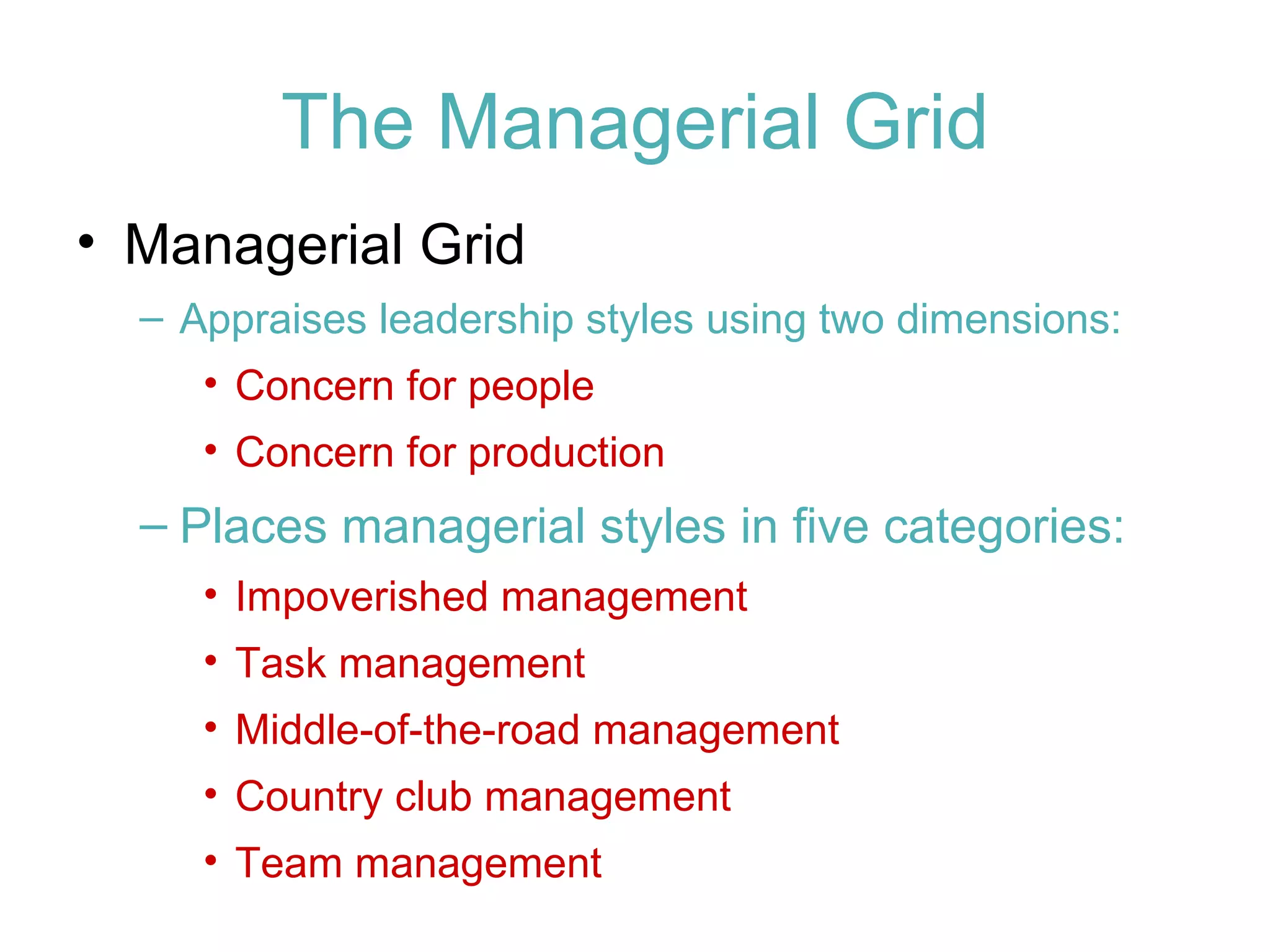 The Managerial Grid

• Managerial Grid
  – Appraises leadership styles using two dimensions:
    • Concern for people
    • Concern for production
  – Places managerial styles in five categories:
    • Impoverished management
    • Task management
    • Middle-of-the-road management
    • Country club management
    • Team management